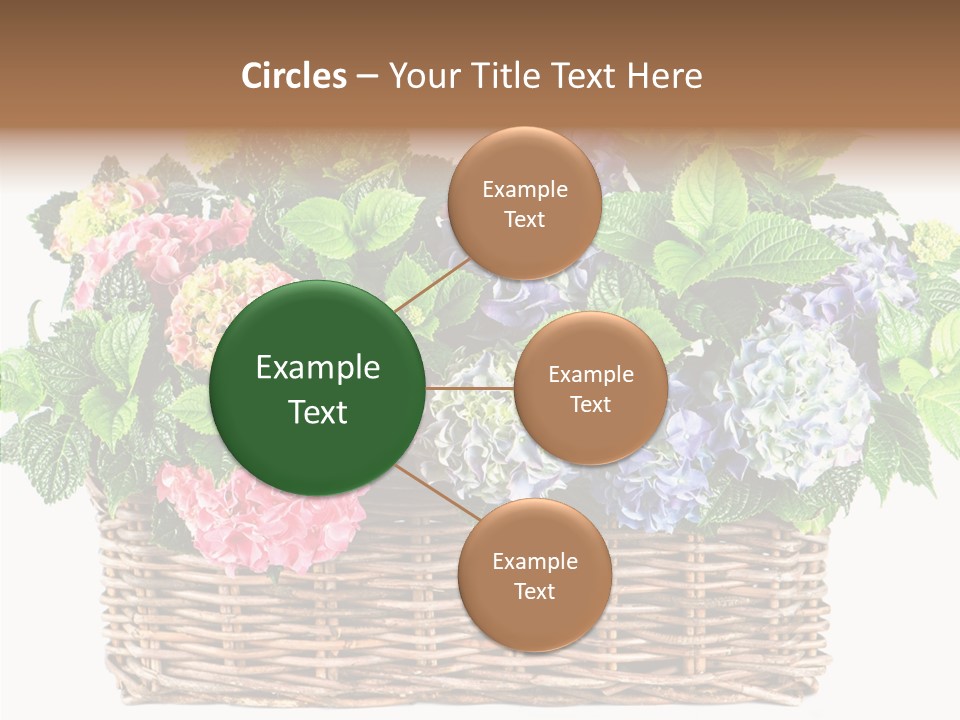 Circles – Your Title Text Here

Example Text

Example Text

Example Text

Example Text